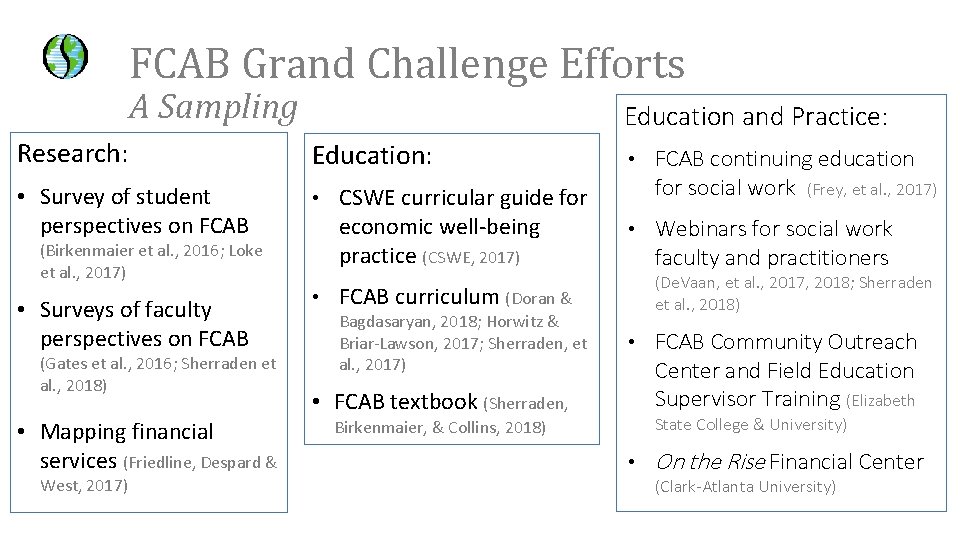 FCAB Grand Challenge Efforts
A Sampling

Research:

• Survey of student perspectives on FCAB (Birkenmaier et al., 2016; Loke et al., 2017)

• Surveys of faculty perspectives on FCAB (Gates et al., 2016; Sherraden et al., 2018)

• Mapping financial services (Friedline, Despard & West, 2017)

Education:

• CSWE curricular guide for economic well-being practice (CSWE, 2017)

• FCAB curriculum (Doran & Bagdasaryan, 2018; Horwitz & Briar-Lawson, 2017; Sherraden, et al., 2017)

• FCAB textbook (Sherraden, Birkenmaier, & Collins, 2018)

Education and Practice:

• FCAB continuing education for social work (Frey, et al., 2017)

• Webinars for social work faculty and practitioners (DeVaan, et al., 2017, 2018; Sherraden et al., 2018)

• FCAB Community Outreach Center and Field Education Supervisor Training (Elizabeth State College & University)

• On the Rise Financial Center (Clark-Atlanta University)